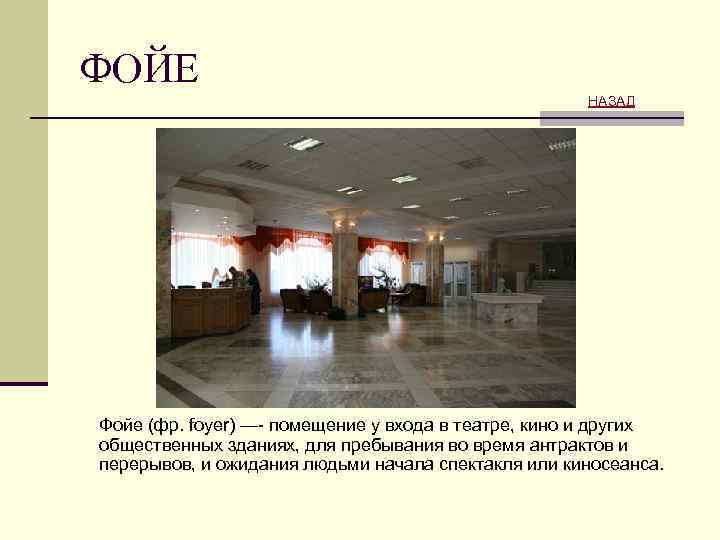 ФОЙЕ

НАЗАД

Фойе (фр. foyer) —- помещение у входа в театре, кино и других общественных зданиях, для пребывания во время антрактов и перерывов, и ожидания людьми начала спектакля или киносеанса.